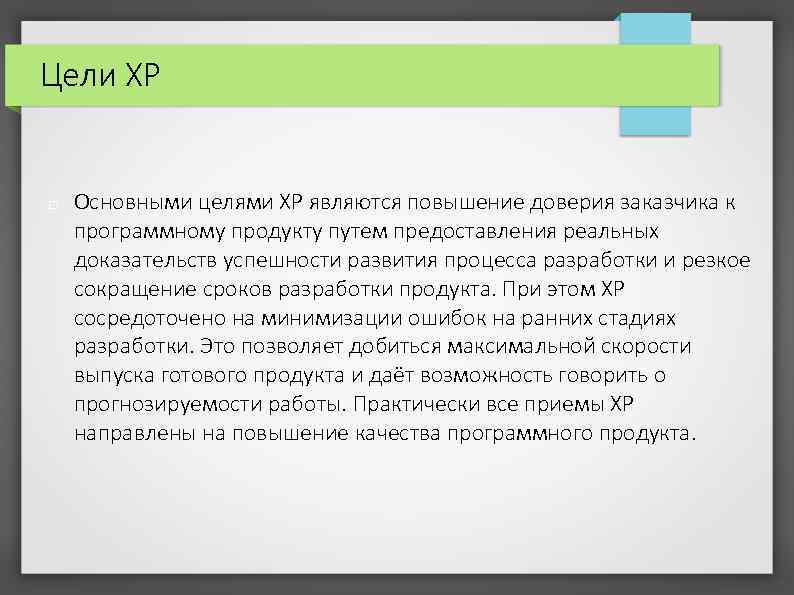 Цели XP

Основными целями XP являются повышение доверия заказчика к программному продукту путем предоставления реальных доказательств успешности развития процесса разработки и резкое сокращение сроков разработки продукта. При этом XP сосредоточено на минимизации ошибок на ранних стадиях разработки. Это позволяет добиться максимальной скорости выпуска готового продукта и даёт возможность говорить о прогнозируемости работы. Практически все приемы XP направлены на повышение качества программного продукта.